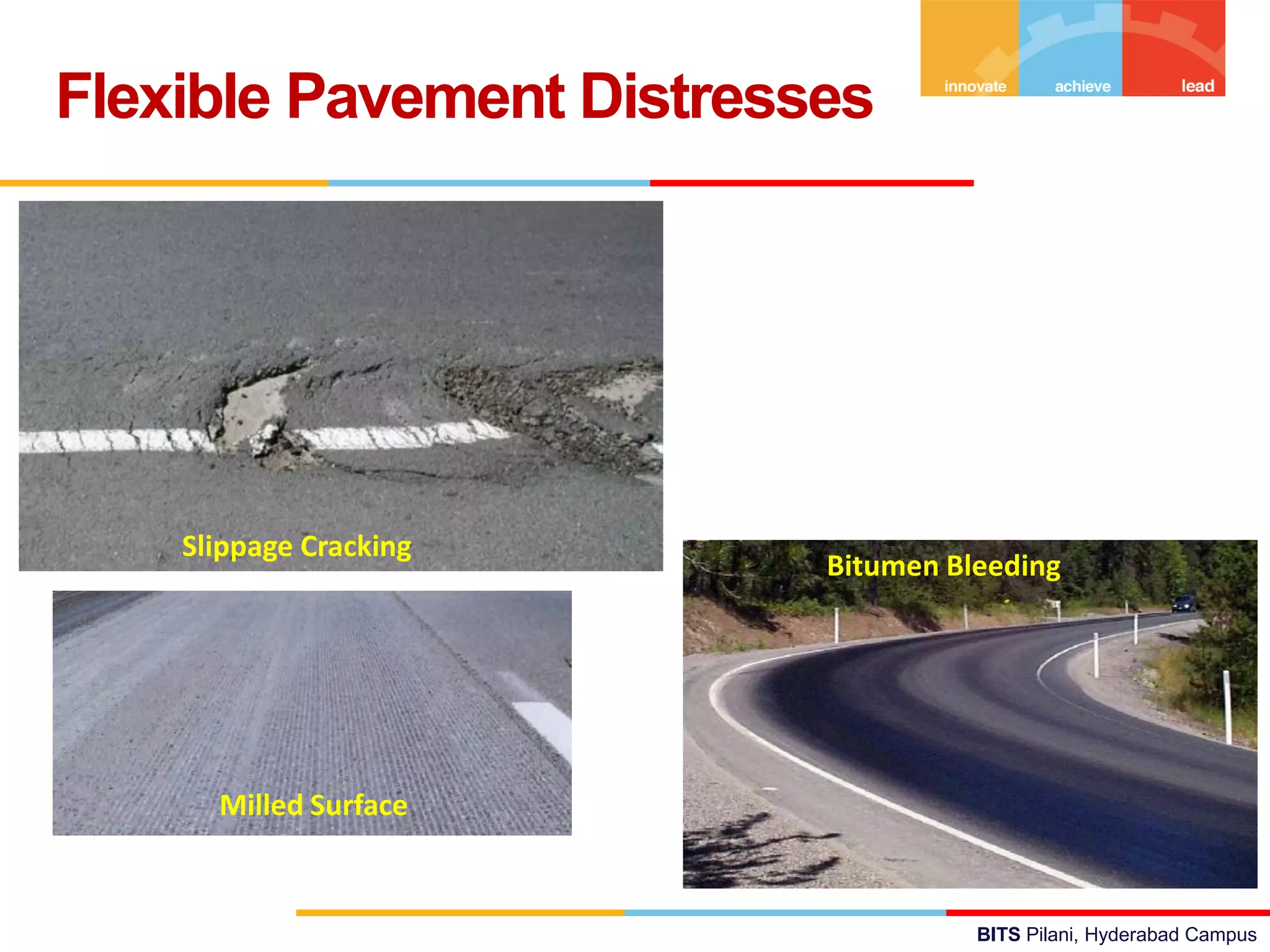 Flexible Pavement Distresses

innovate achieve lead

Slippage Cracking

Bitumen Bleeding

Milled Surface

BITS Pilani, Hyderabad Campus